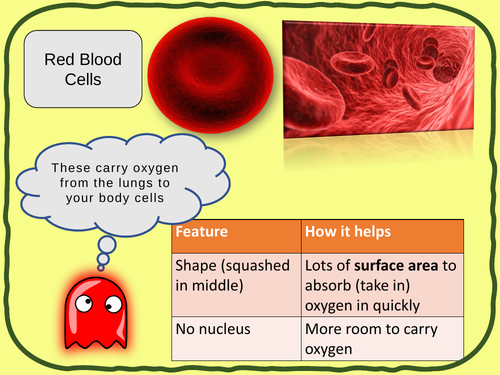 Red Blood Cells

These carry oxygen from the lungs to your body cells

| Feature | How it helps |
|---|---|
| Shape (squashed in middle) | Lots of **surface area** to absorb (take in) oxygen in quickly |
| No nucleus | More room to carry oxygen |